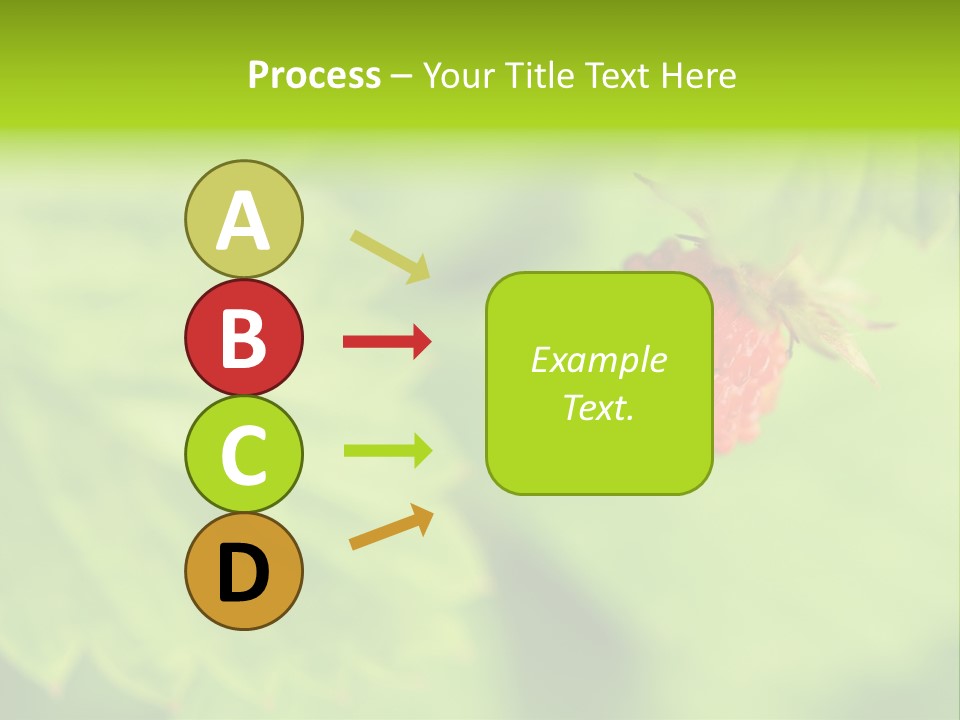 Process – Your Title Text Here

A

B

C

D

Example Text.